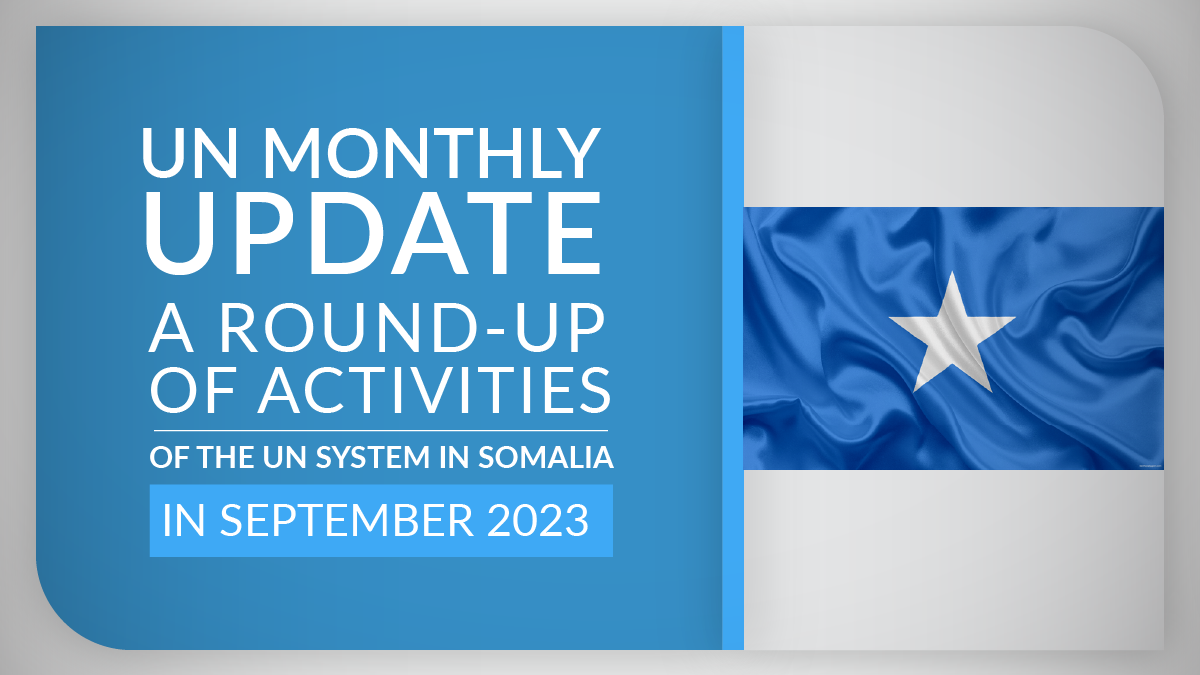 UN MONTHLY UPDATE
A ROUND-UP OF ACTIVITIES
OF THE UN SYSTEM IN SOMALIA
IN SEPTEMBER 2023